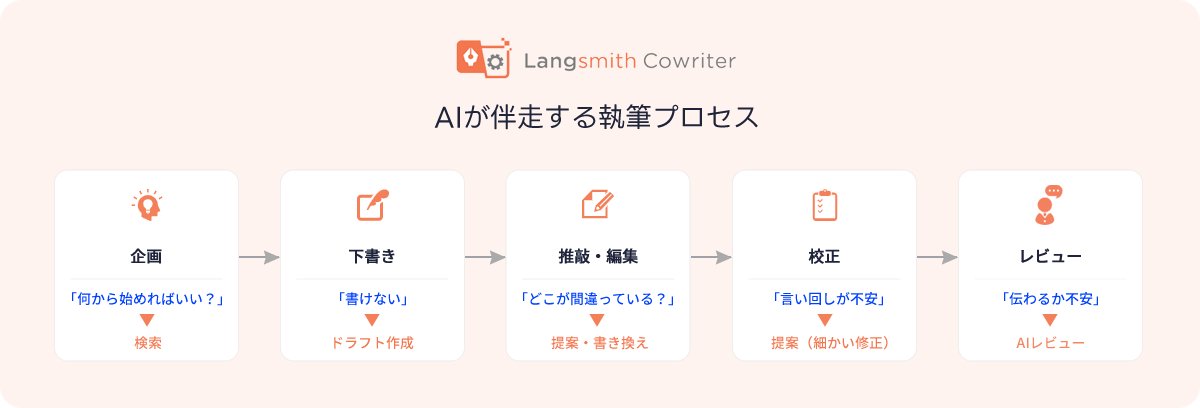 Langsmith Cowriter

AIが伴走する執筆プロセス

企画
「何から始めればいい？」
検索

下書き
「書けない」
ドラフト作成

推敲・編集
「どこが間違っている？」
提案・書き換え

校正
「言い回しが不安」
提案（細かい修正）

レビュー
「伝わるか不安」
AIレビュー